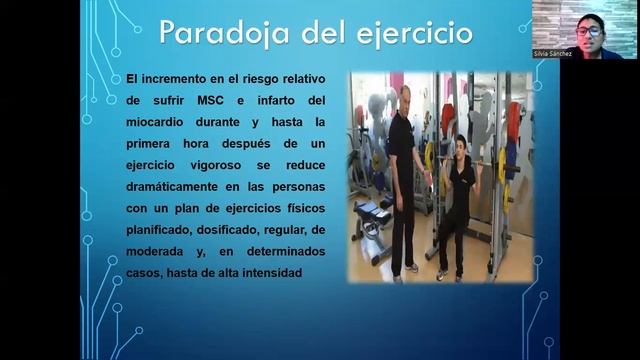 Paradoja del ejercicio

El incremento en el riesgo relativo de sufrir MSC e infarto del miocardio durante y hasta la primera hora después de un ejercicio vigoroso se reduce dramáticamente en las personas con un plan de ejercicios físicos planificado, dosificado, regular, de moderada y, en determinados casos, hasta de alta intensidad

Silvia Sánchez